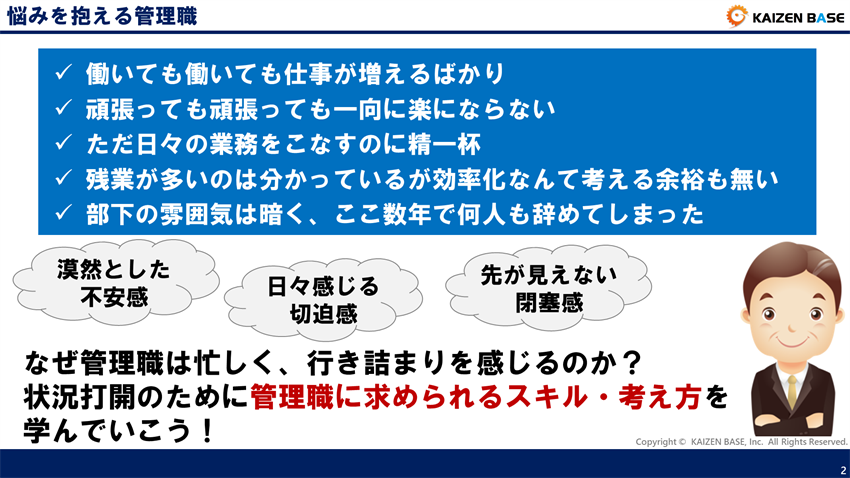 悩みを抱える管理職

KAIZEN BASE

✓ 働いても働いても仕事が増えるばかり
✓ 頑張っても頑張っても一向に楽にならない
✓ ただ日々の業務をこなすのに精一杯
✓ 残業が多いのは分かっているが効率化なんて考える余裕も無い
✓ 部下の雰囲気は暗く、ここ数年で何人も辞めてしまった

漠然とした不安感

日々感じる切迫感

先が見えない閉塞感

なぜ管理職は忙しく、行き詰まりを感じるのか？
状況打開のために管理職に求められるスキル・考え方を学んでいこう！

Copyright © KAIZEN BASE, Inc. All Rights Reserved.

2